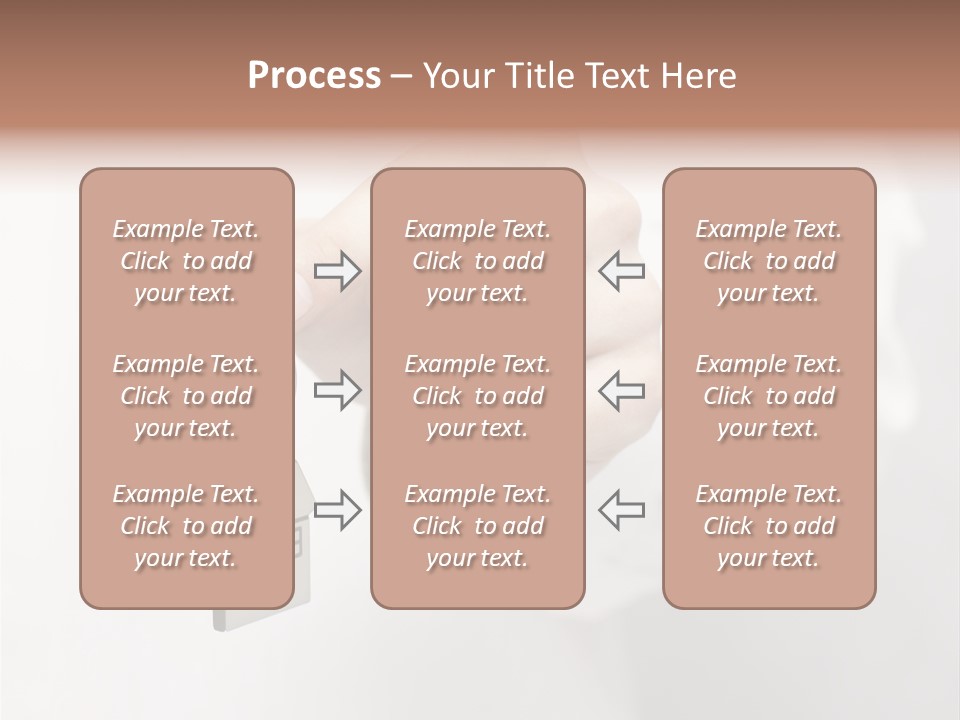 Process – Your Title Text Here

Example Text. Click to add your text.

Example Text. Click to add your text.

Example Text. Click to add your text.

Example Text. Click to add your text.

Example Text. Click to add your text.

Example Text. Click to add your text.

Example Text. Click to add your text.

Example Text. Click to add your text.

Example Text. Click to add your text.